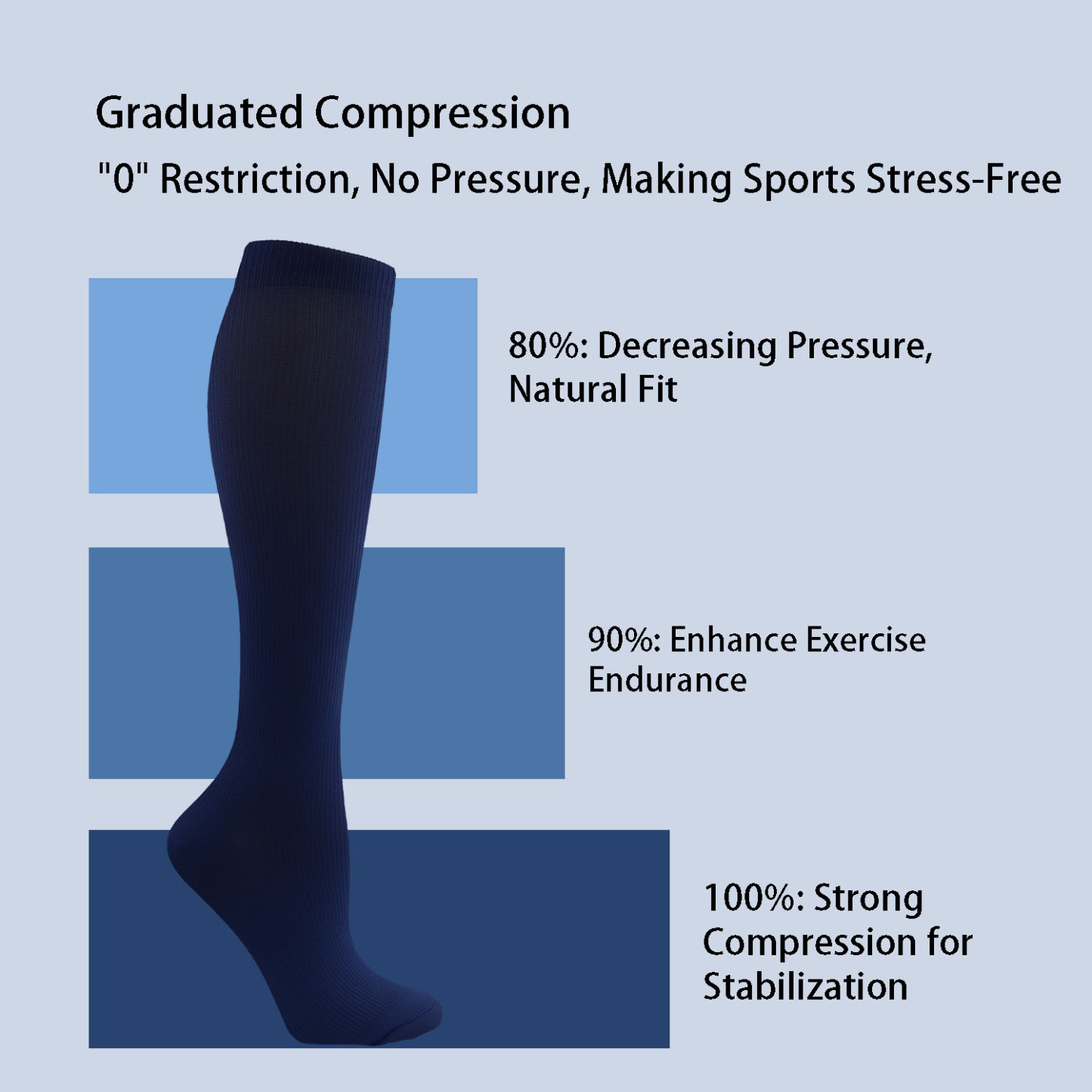 Graduated Compression

"0" Restriction, No Pressure, Making Sports Stress-Free

80%: Decreasing Pressure, Natural Fit

90%: Enhance Exercise Endurance

100%: Strong Compression for Stabilization